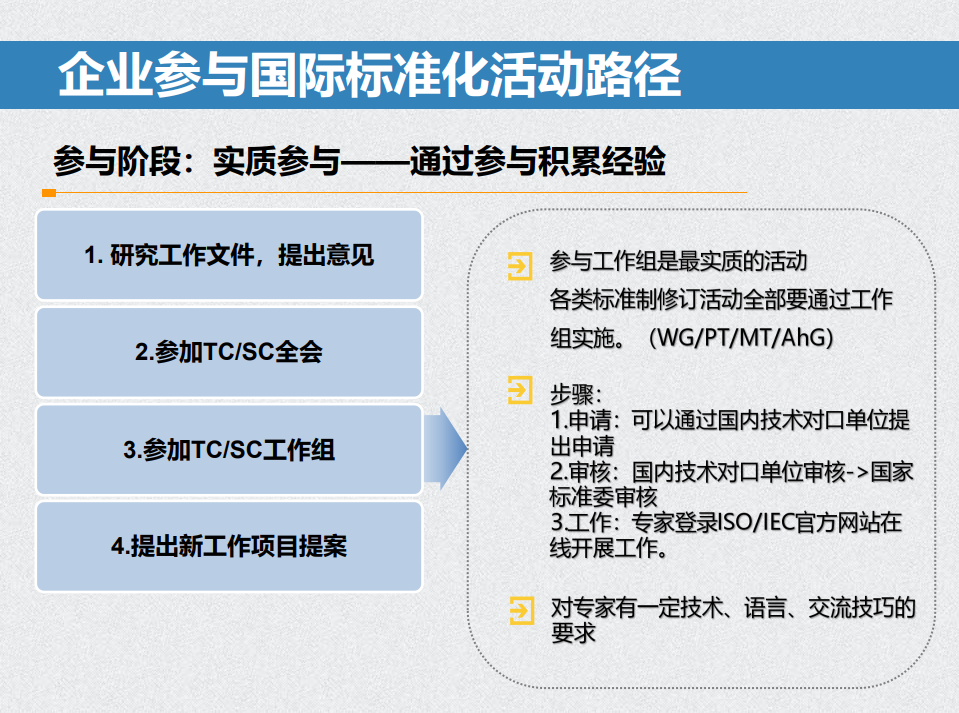 企业参与国际标准化活动路径

参与阶段：实质参与——通过参与积累经验

1. 研究工作文件，提出意见

2.参加TC/SC全会

3.参加TC/SC工作组

4.提出新工作项目提案

参与工作组是最实质的活动
各类标准制修订活动全部要通过工作组实施。（WG/PT/MT/AhG）

步骤：
1.申请：可以通过国内技术对口单位提出申请
2.审核：国内技术对口单位审核->国家标准委审核
3.工作：专家登录ISO/IEC官方网站在线开展工作。

对专家有一定技术、语言、交流技巧的要求